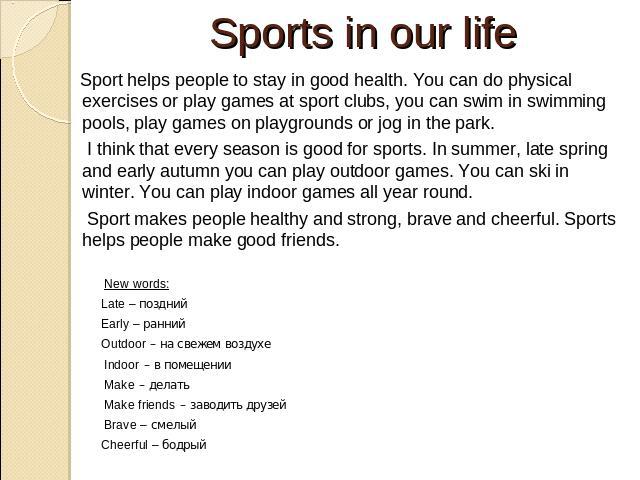 Sports in our life

Sport helps people to stay in good health. You can do physical exercises or play games at sport clubs, you can swim in swimming pools, play games on playgrounds or jog in the park.

I think that every season is good for sports. In summer, late spring and early autumn you can play outdoor games. You can ski in winter. You can play indoor games all year round.

Sport makes people healthy and strong, brave and cheerful. Sports helps people make good friends.

New words:
Late – поздний
Early – ранний
Outdoor – на свежем воздухе
Indoor – в помещении
Make – делать
Make friends – заводить друзей
Brave – смелый
Cheerful – бодрый